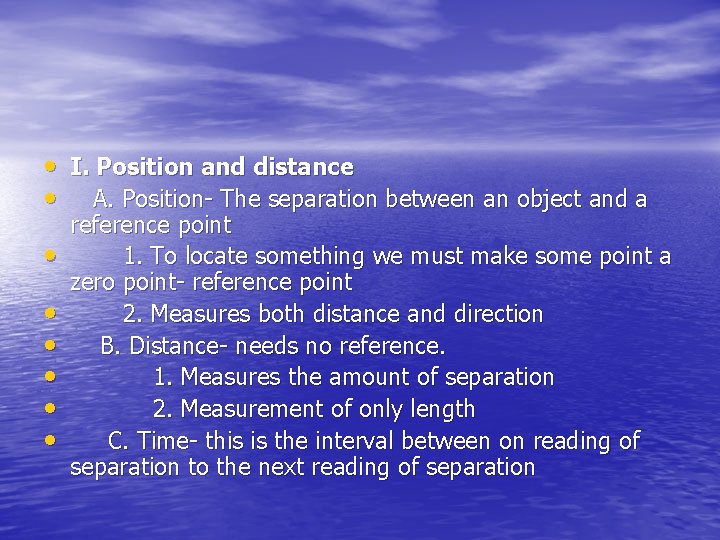 • I. Position and distance
• A. Position- The separation between an object and a reference point
• 1. To locate something we must make some point a zero point- reference point
• 2. Measures both distance and direction
• B. Distance- needs no reference.
• 1. Measures the amount of separation
• 2. Measurement of only length
• C. Time- this is the interval between on reading of separation to the next reading of separation